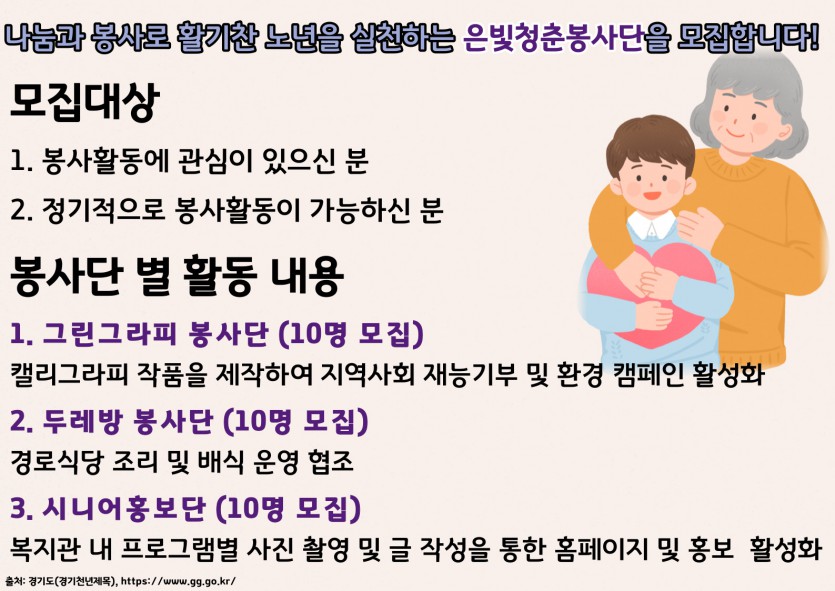 나눔과 봉사로 활기찬 노년을 실천하는 은빛청춘봉사단을 모집합니다!

모집대상

1. 봉사활동에 관심이 있으신 분

2. 정기적으로 봉사활동이 가능하신 분

봉사단 별 활동 내용

1. 그린그라피 봉사단 (10명 모집)

캘리그라피 작품을 제작하여 지역사회 재능기부 및 환경 캠페인 활성화

2. 두레방 봉사단 (10명 모집)

경로식당 조리 및 배식 운영 협조

3. 시니어홍보단 (10명 모집)

복지관 내 프로그램별 사진 촬영 및 글 작성을 통한 홈페이지 및 홍보 활성화

출처: 경기도(경기천년제목), https://www.gg.go.kr/